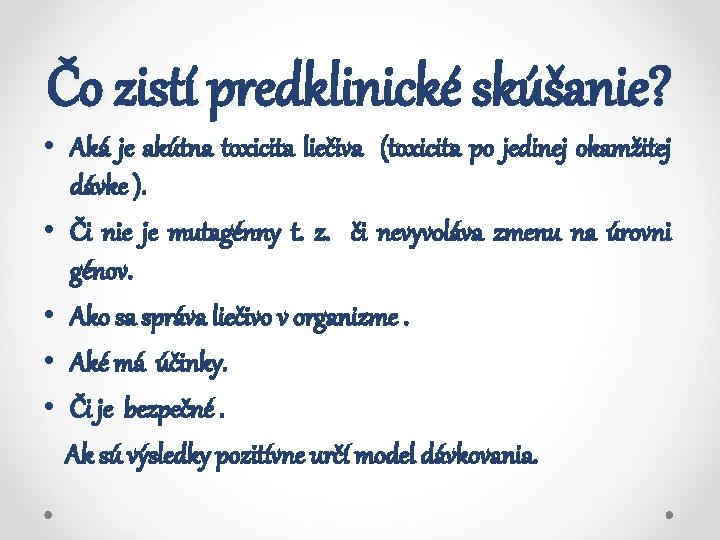 Čo zistí predklinické skúšanie?

• Aká je akútna toxicita liečiva (toxicita po jedinej okamžitej dávke ).

• Či nie je mutagénny t. z. či nevyvoláva zmenu na úrovni génov.

• Ako sa správa liečivo v organizme .

• Aké má účinky.

• Či je bezpečné .

Ak sú výsledky pozitívne určí model dávkovania.